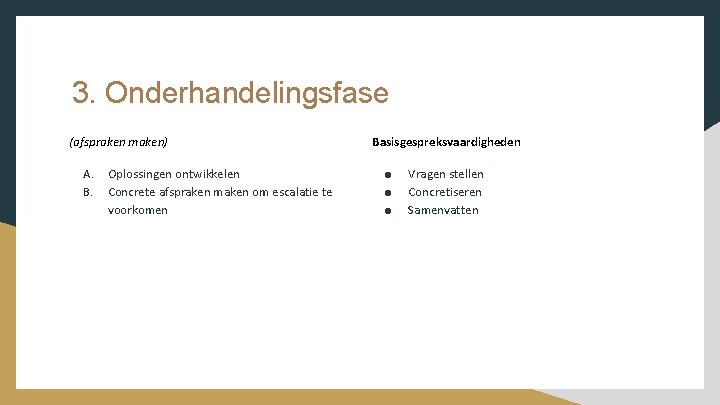 3. Onderhandelingsfase

(afspraken maken)

A. Oplossingen ontwikkelen
B. Concrete afspraken maken om escalatie te voorkomen

Basisgespreksvaardigheden

● Vragen stellen
● Concretiseren
● Samenvatten